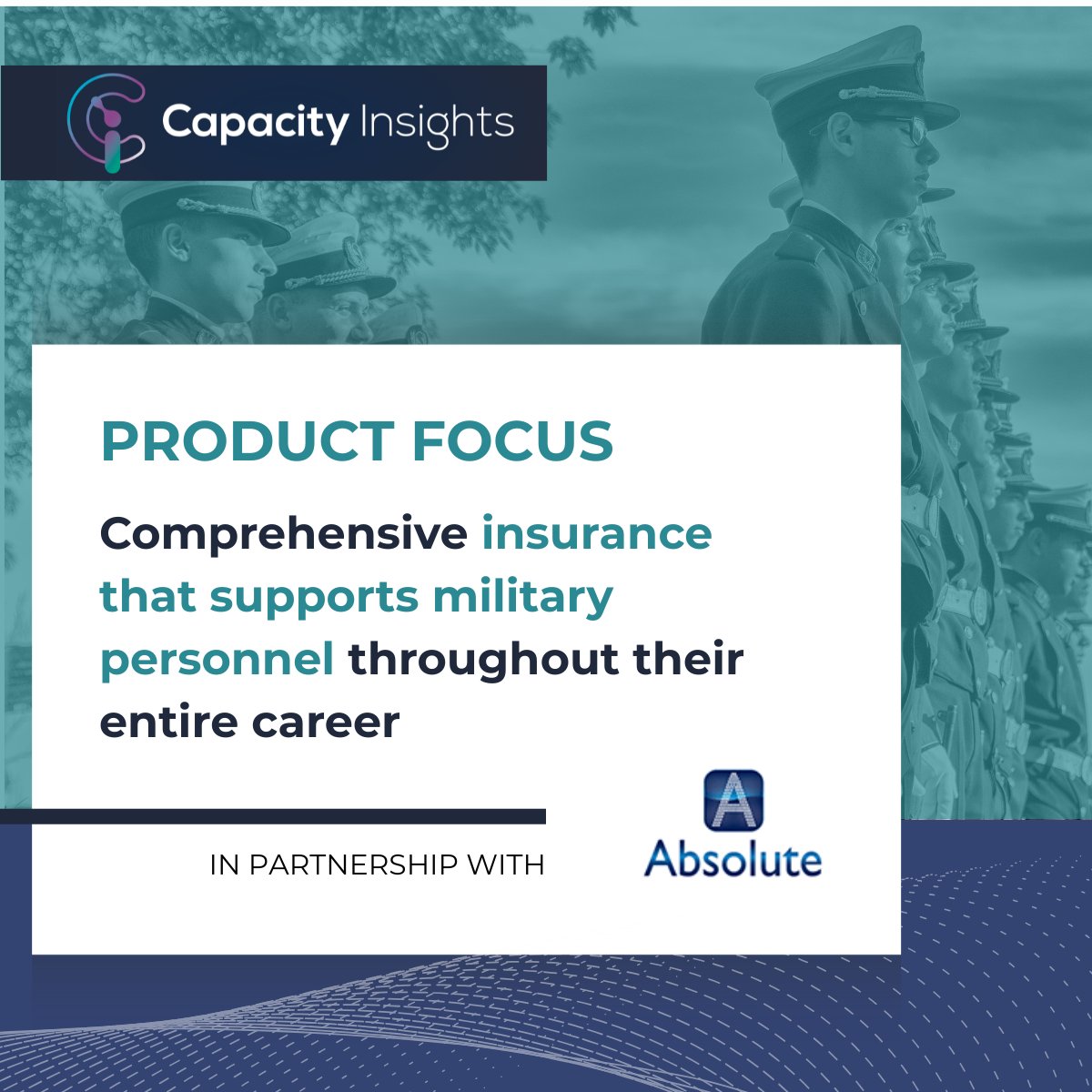 Capacity Insights

PRODUCT FOCUS

Comprehensive insurance that supports military personnel throughout their entire career

IN PARTNERSHIP WITH

A
Absolute